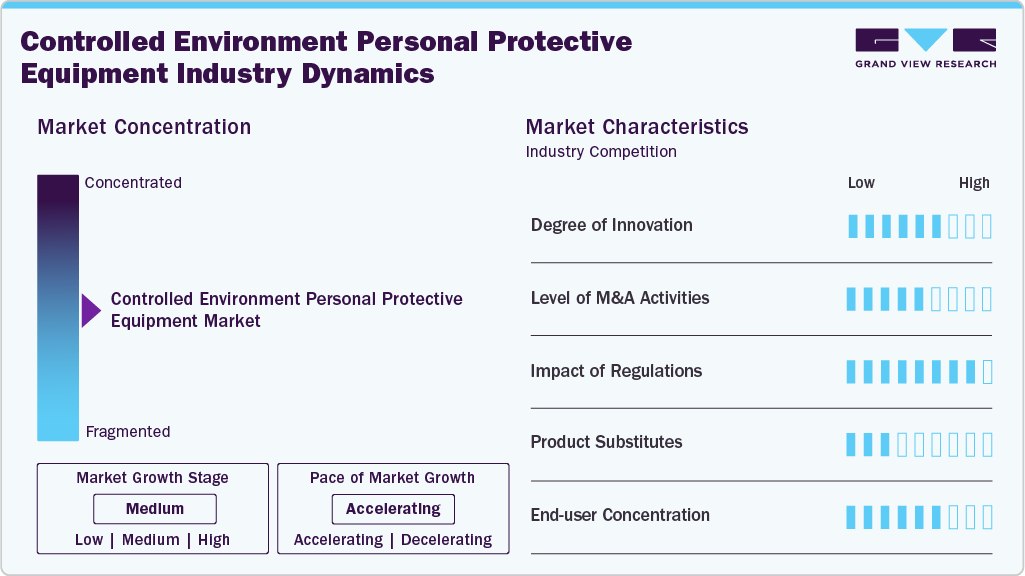 Controlled Environment Personal Protective Equipment Industry Dynamics

GRAND VIEW RESEARCH

Market Concentration

Concentrated

Controlled Environment Personal Protective Equipment Market

Fragmented

Market Growth Stage

Medium

Low | Medium | High

Pace of Market Growth

Accelerating

Accelerating | Decelerating

Market Characteristics

Industry Competition

Low High

Degree of Innovation

Level of M&A Activities

Impact of Regulations

Product Substitutes

End-user Concentration